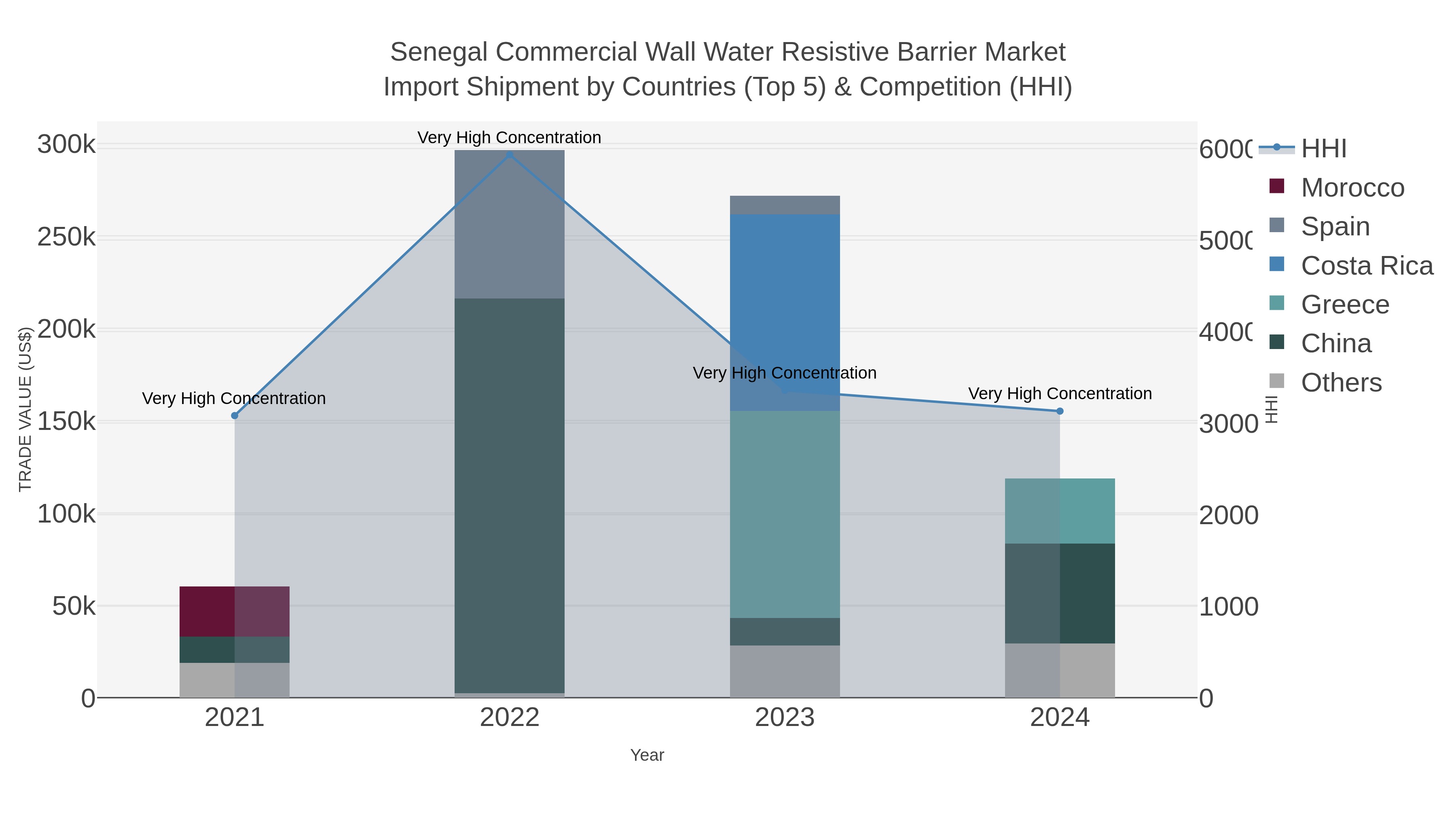 Senegal Commercial Wall Water Resistive Barrier Market
Import Shipment by Countries (Top 5) & Competition (HHI)

TRADE VALUE (US$)

300k
250k
200k
150k
100k
50k
0

Very High Concentration
Very High Concentration
Very High Concentration
Very High Concentration

2021
2022
2023
2024

Year

6000
5000
4000
3000
2000
1000
0

HHI

HHI
Morocco
Spain
Costa Rica
Greece
China
Others